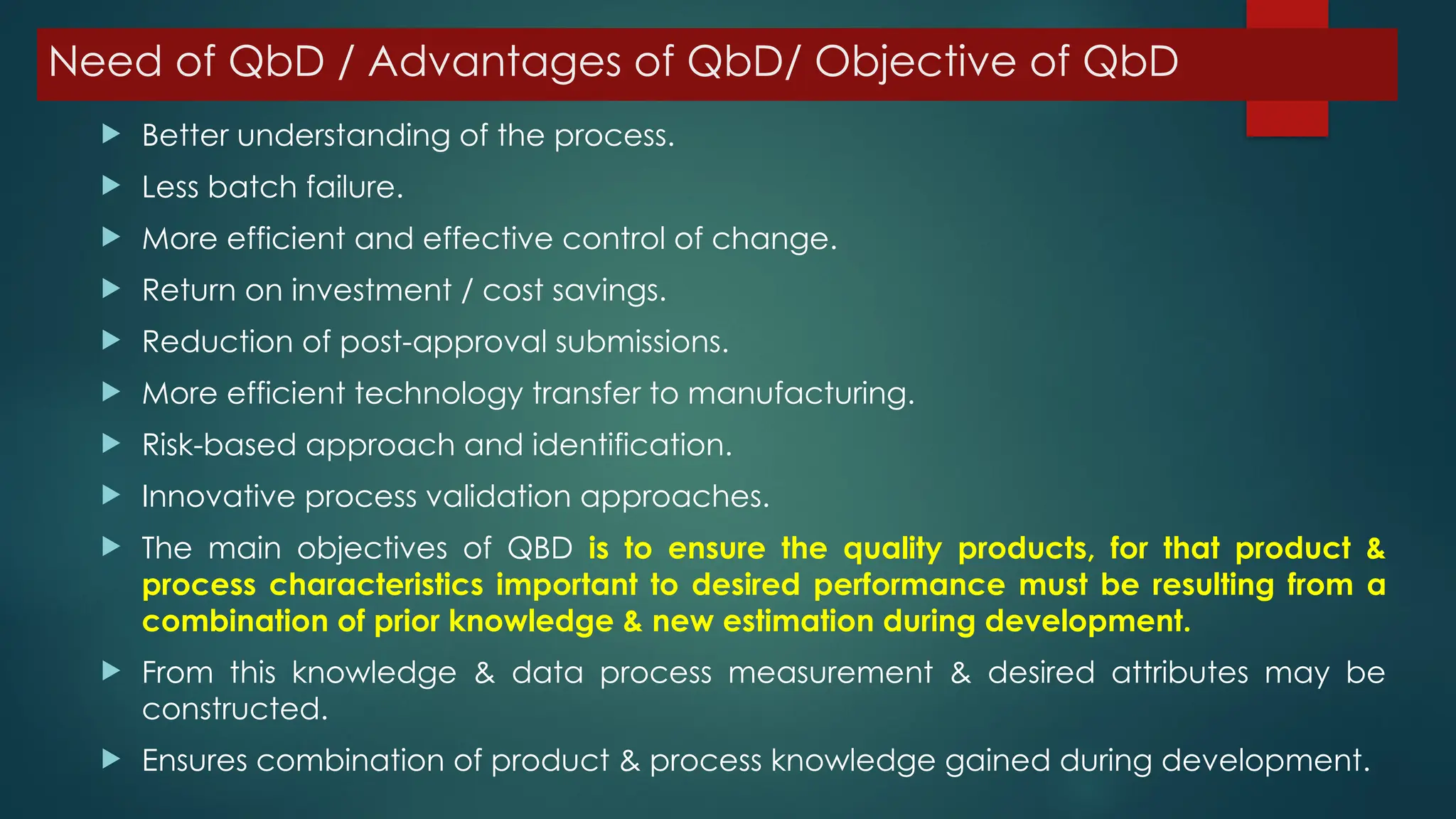 Need of QbD / Advantages of QbD/ Objective of QbD

Better understanding of the process.

Less batch failure.

More efficient and effective control of change.

Return on investment / cost savings.

Reduction of post-approval submissions.

More efficient technology transfer to manufacturing.

Risk-based approach and identification.

Innovative process validation approaches.

The main objectives of QBD is to ensure the quality products, for that product & process characteristics important to desired performance must be resulting from a combination of prior knowledge & new estimation during development.

From this knowledge & data process measurement & desired attributes may be constructed.

Ensures combination of product & process knowledge gained during development.